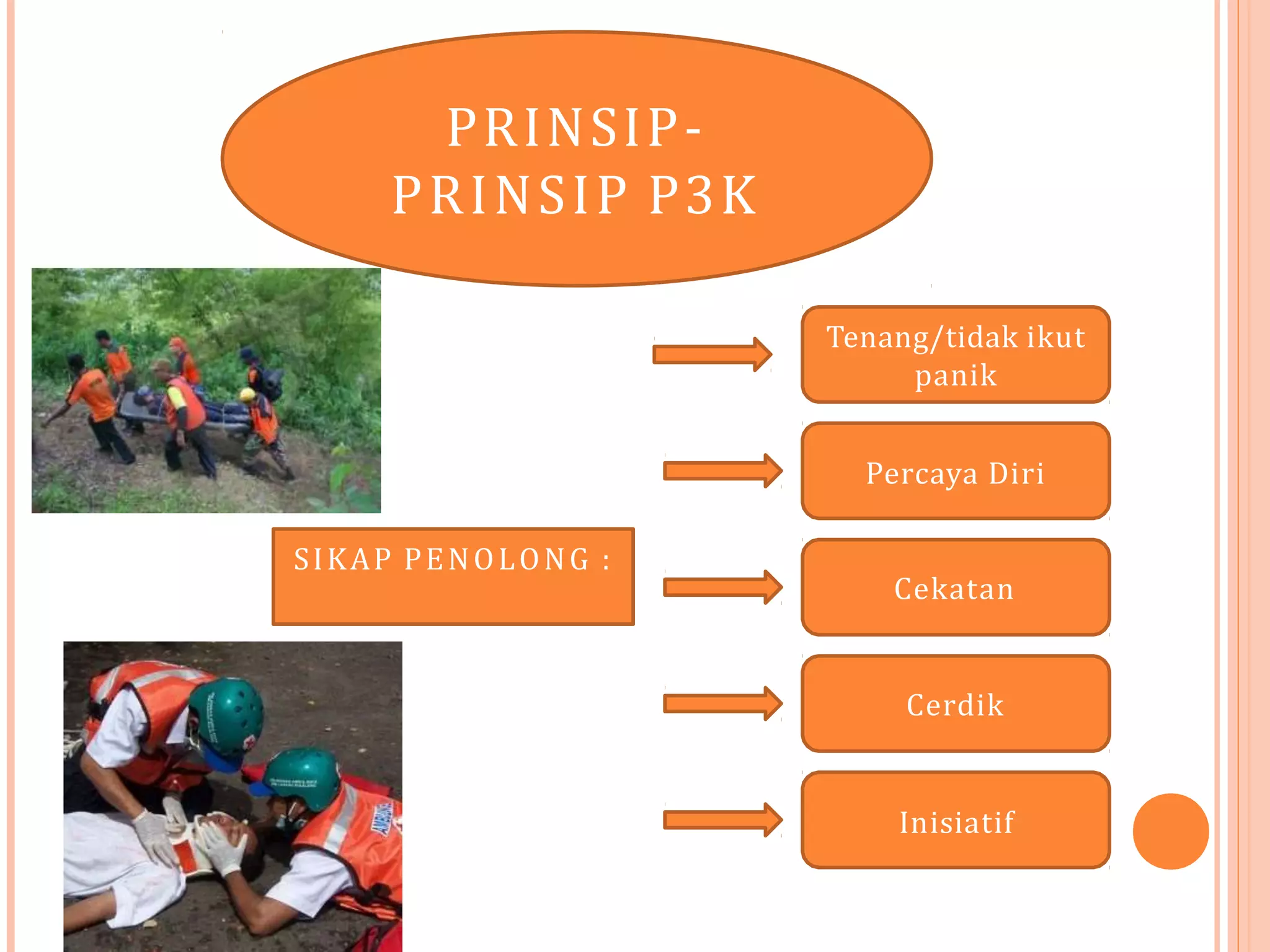 PRINSIP-PRINSIP P3K

SIKAP PENOLONG :

Tenang/tidak ikut panik

Percaya Diri

Cekatan

Cerdik

Inisiatif